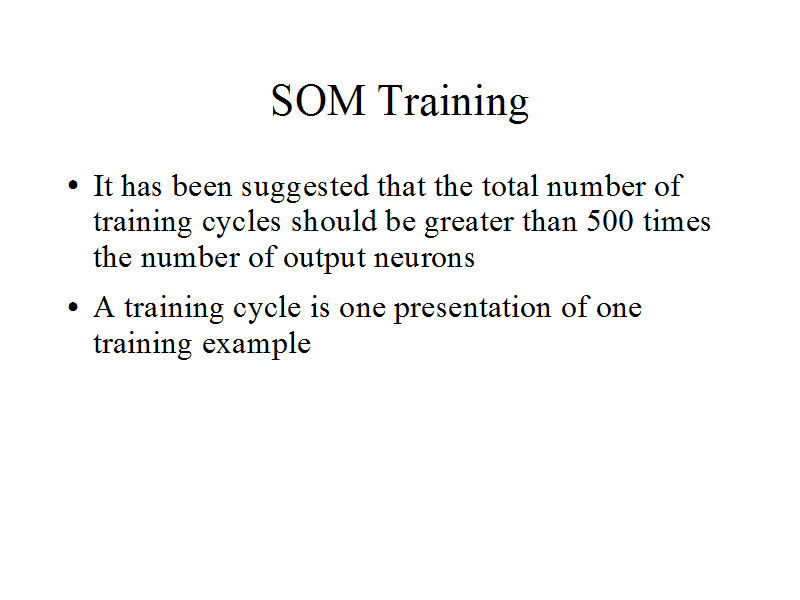 SOM Training

• It has been suggested that the total number of training cycles should be greater than 500 times the number of output neurons

• A training cycle is one presentation of one training example